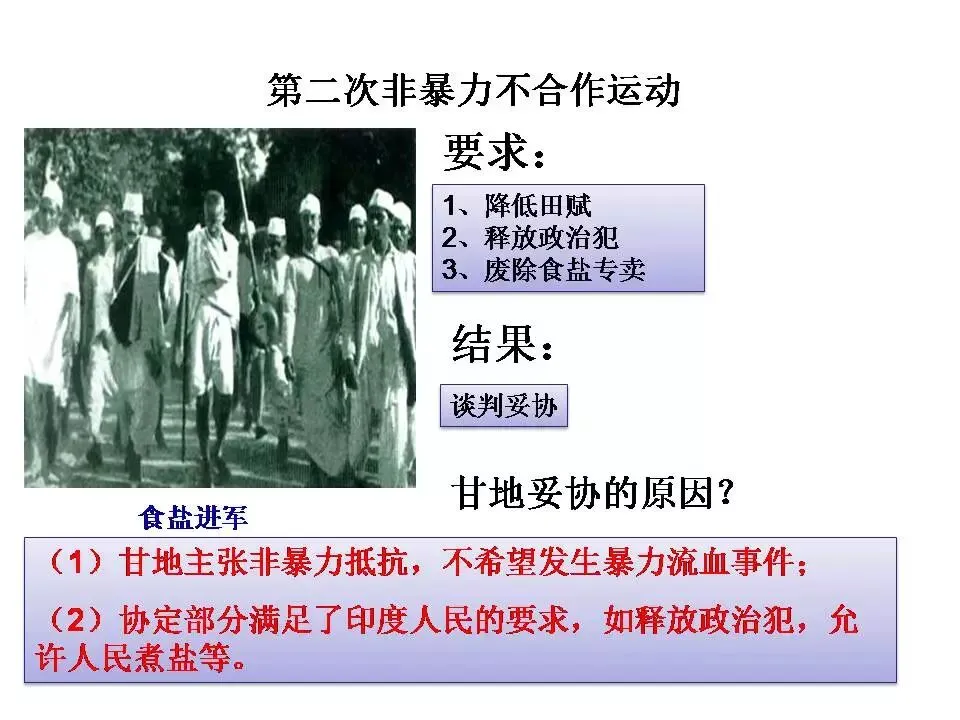 第二次非暴力不合作运动

要求：

1、降低田赋
2、释放政治犯
3、废除食盐专卖

结果：

谈判妥协

甘地妥协的原因？

食盐进军

（1）甘地主张非暴力抵抗，不希望发生暴力流血事件；

（2）协定部分满足了印度人民的要求，如释放政治犯，允许人民煮盐等。